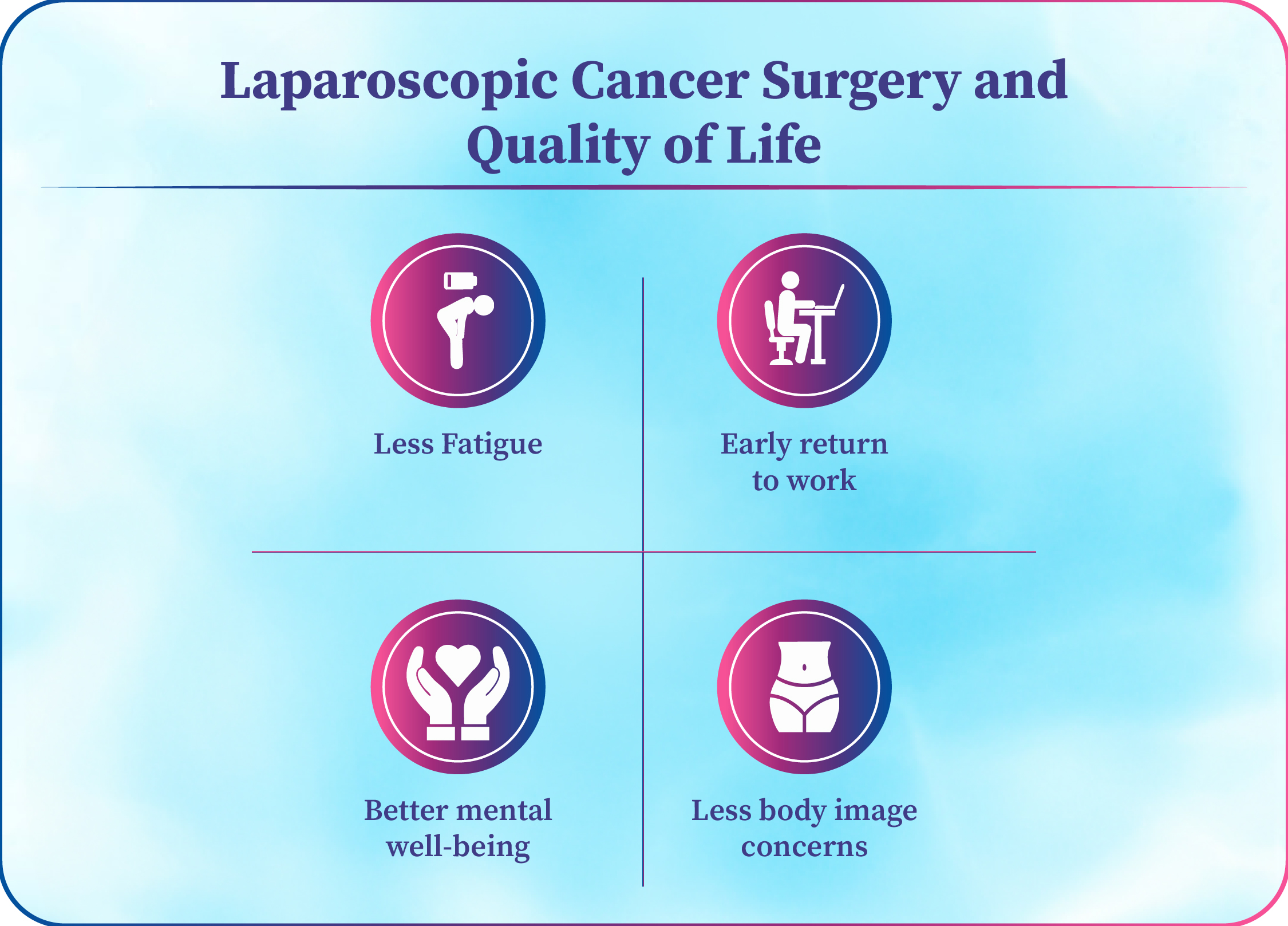 Laparoscopic Cancer Surgery and Quality of Life

Less Fatigue

Early return to work

Better mental well-being

Less body image concerns